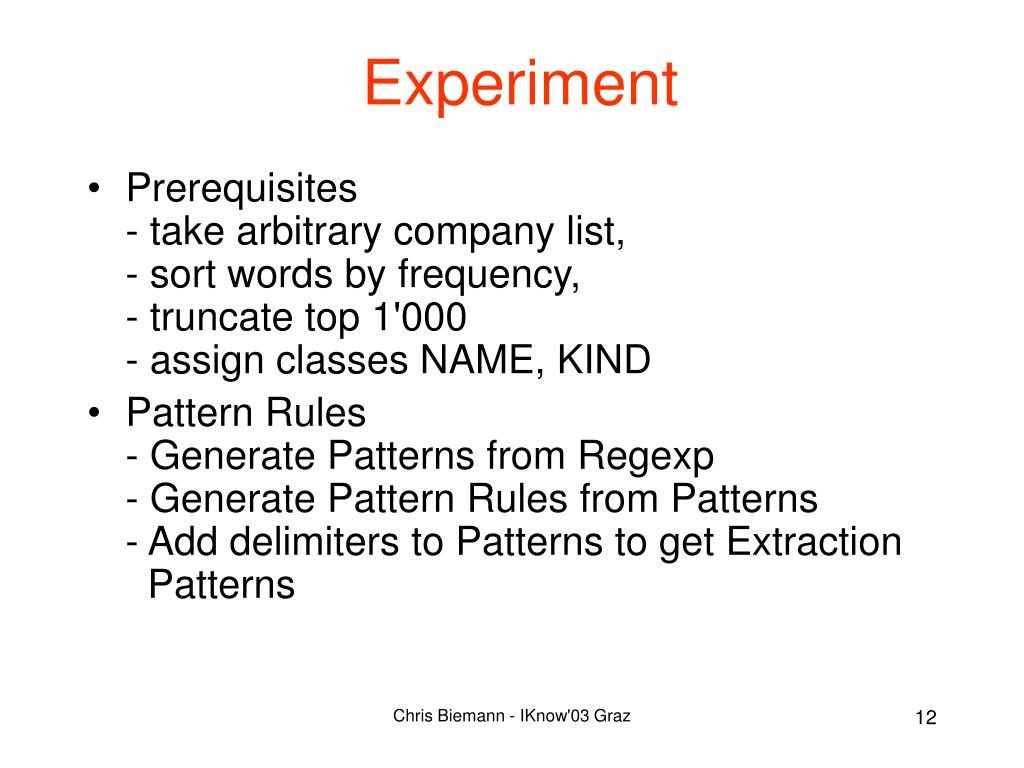 Experiment

• Prerequisites
- take arbitrary company list,
- sort words by frequency,
- truncate top 1'000
- assign classes NAME, KIND

• Pattern Rules
- Generate Patterns from Regexp
- Generate Pattern Rules from Patterns
- Add delimiters to Patterns to get Extraction Patterns

Chris Biemann - IKnow'03 Graz

12